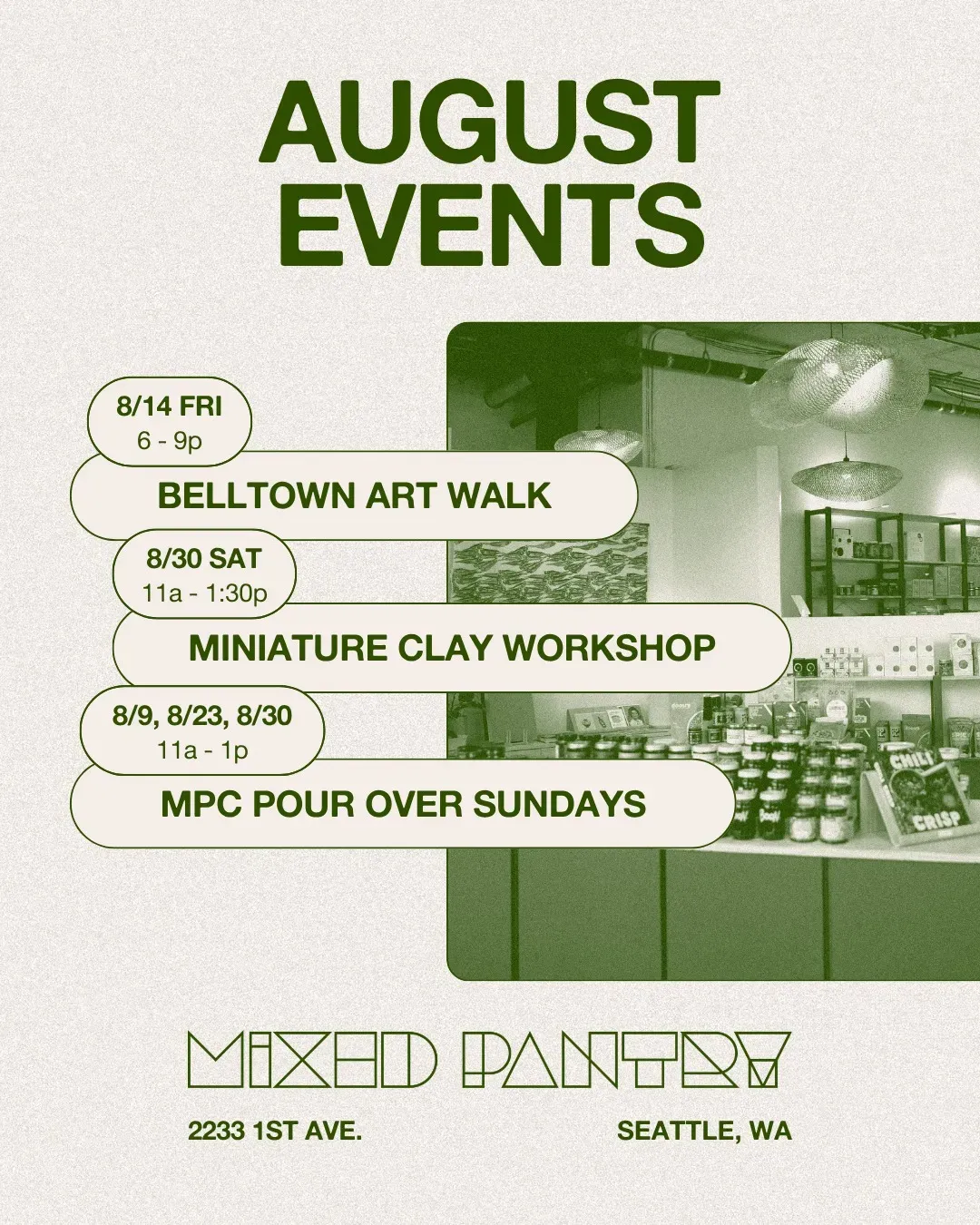 AUGUST EVENTS

8/14 FRI
6 - 9p

BELLTOWN ART WALK

8/30 SAT
11a - 1:30p

MINIATURE CLAY WORKSHOP

8/9, 8/23, 8/30
11a - 1p

MPC POUR OVER SUNDAYS

CHILI CRISP

MIXED PANTRY

2233 1ST AVE.

SEATTLE, WA